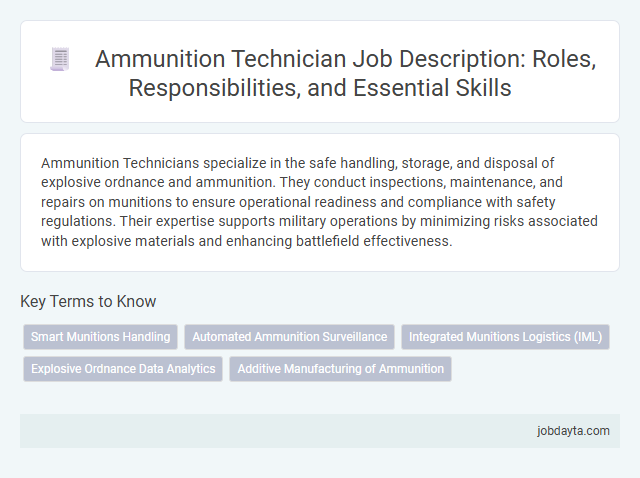 Ammunition Technician Job Description: Roles, Responsibilities, and Essential Skills

Ammunition Technicians specialize in the safe handling, storage, and disposal of explosive ordnance and ammunition. They conduct inspections, maintenance, and repairs on munitions to ensure operational readiness and compliance with safety regulations. Their expertise supports military operations by minimizing risks associated with explosive materials and enhancing battlefield effectiveness.

Key Terms to Know

Smart Munitions Handling

Automated Ammunition Surveillance

Integrated Munitions Logistics (IML)

Explosive Ordnance Data Analytics

Additive Manufacturing of Ammunition

jobdayta.com